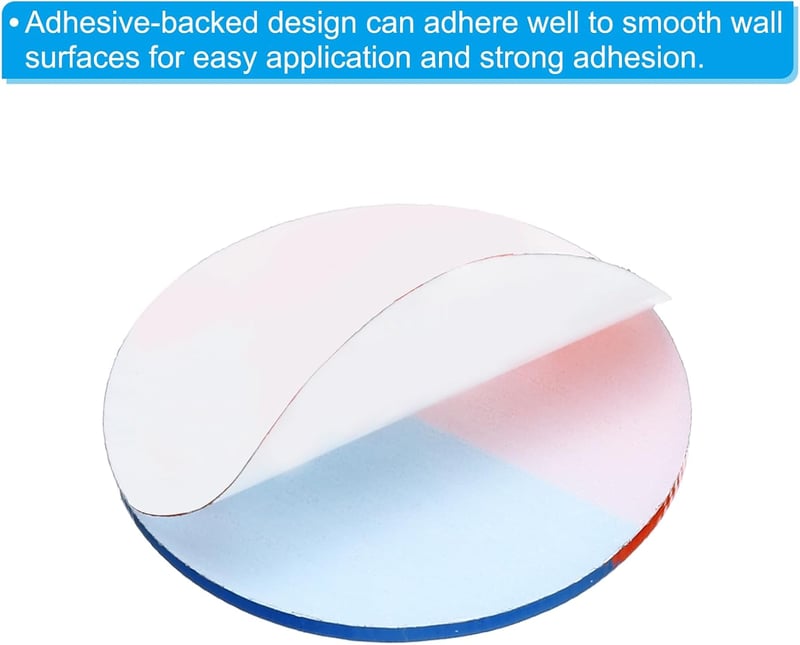 • Adhesive-backed design can adhere well to smooth wall surfaces for easy application and strong adhesion.